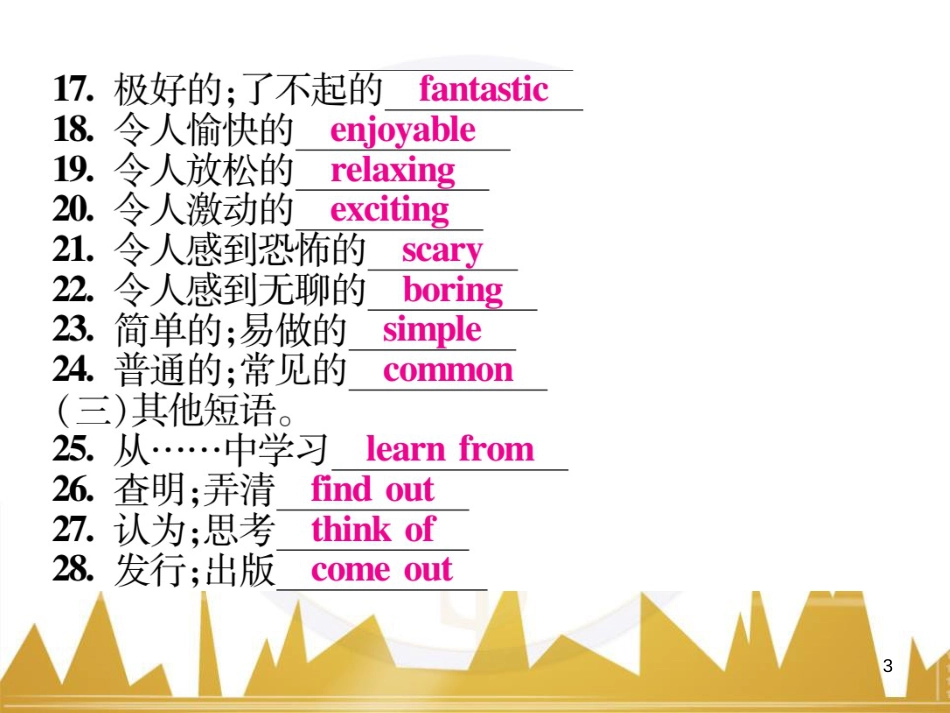 17. 极好的;了不起的 fantastic
18. 令人愉快的 enjoyable
19. 令人放松的 relaxing
20. 令人激动的 exciting
21. 令人感到恐怖的 scary
22. 令人感到无聊的 boring
23. 简单的;易做的 simple
24. 普通的;常见的 common
(三)其他短语。
25. 从……中学习 learn from
26. 查明;弄清 find out
27. 认为;思考 think of
28. 发行;出版 come out

3